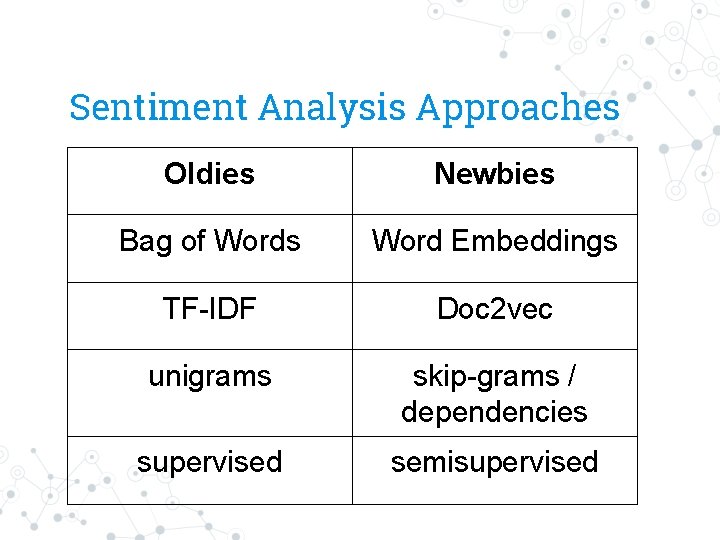 Sentiment Analysis Approaches

| Oldies | Newbies |
|---|---|
| Bag of Words | Word Embeddings |
| TF-IDF | Doc2vec |
| unigrams | skip-grams / dependencies |
| supervised | semisupervised |